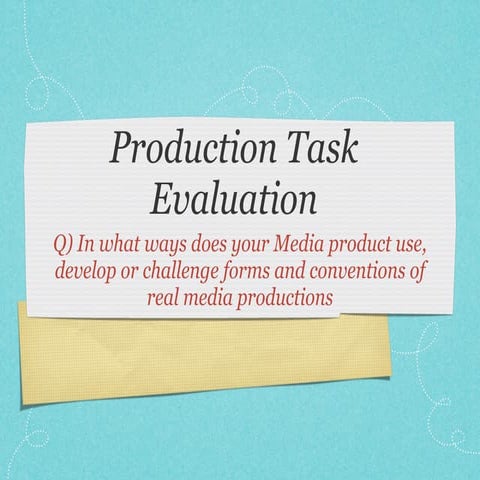 Production Task Evaluation

Q) In what ways does your Media product use, develop or challenge forms and conventions of real media productions